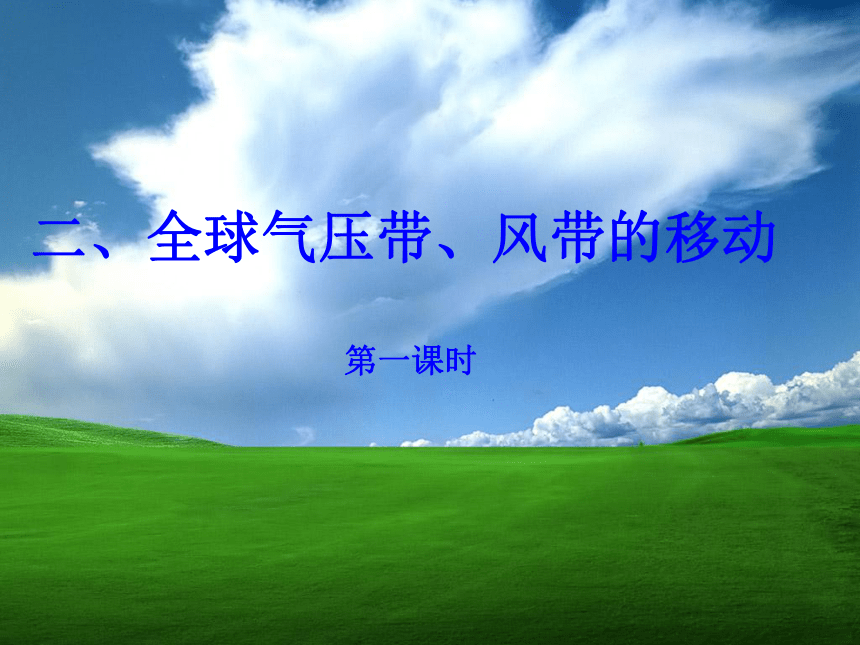 二、全球气压带、风带的移动

第一课时